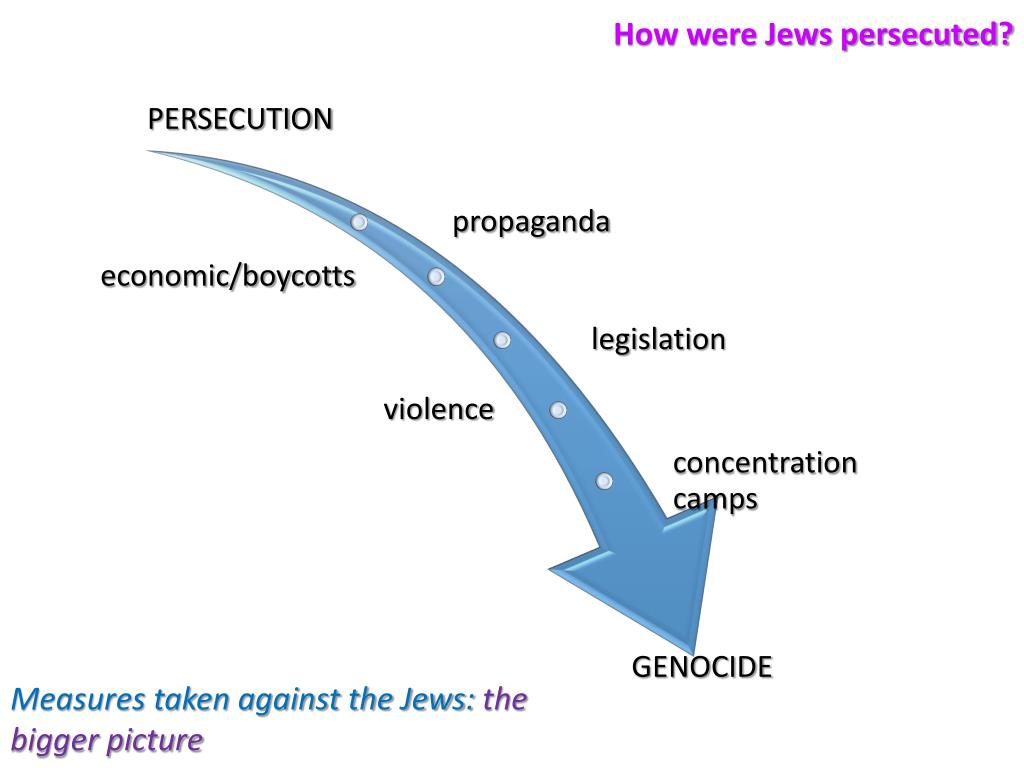 How were Jews persecuted?

PERSECUTION

propaganda

economic/boycotts

legislation

violence

concentration camps

GENOCIDE

Measures taken against the Jews: the bigger picture